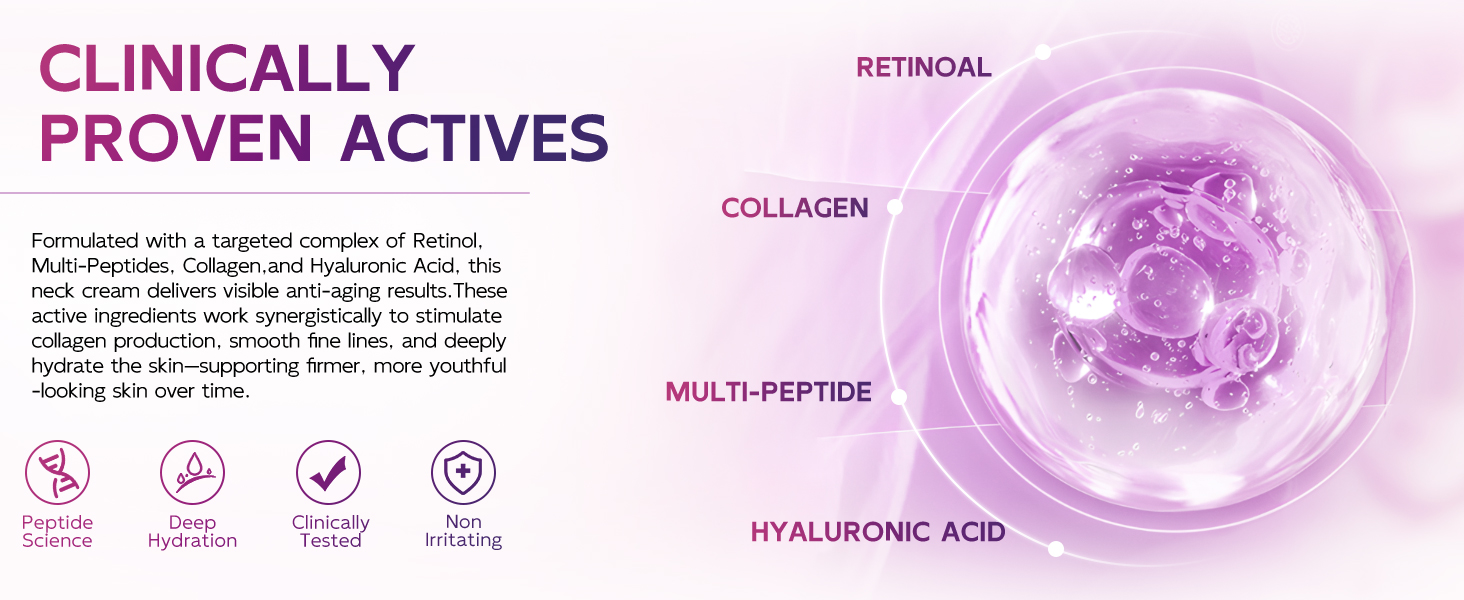 CLINICALLY PROVEN ACTIVES

Formulated with a targeted complex of Retinol, Multi-Peptides, Collagen,and Hyaluronic Acid, this neck cream delivers visible anti-aging results.These active ingredients work synergistically to stimulate collagen production, smooth fine lines, and deeply hydrate the skin—supporting firmer, more youthful -looking skin over time.

Peptide Science

Deep Hydration

Clinically Tested

Non Irritating

RETINOAL

COLLAGEN

MULTI-PEPTIDE

HYALURONIC ACID